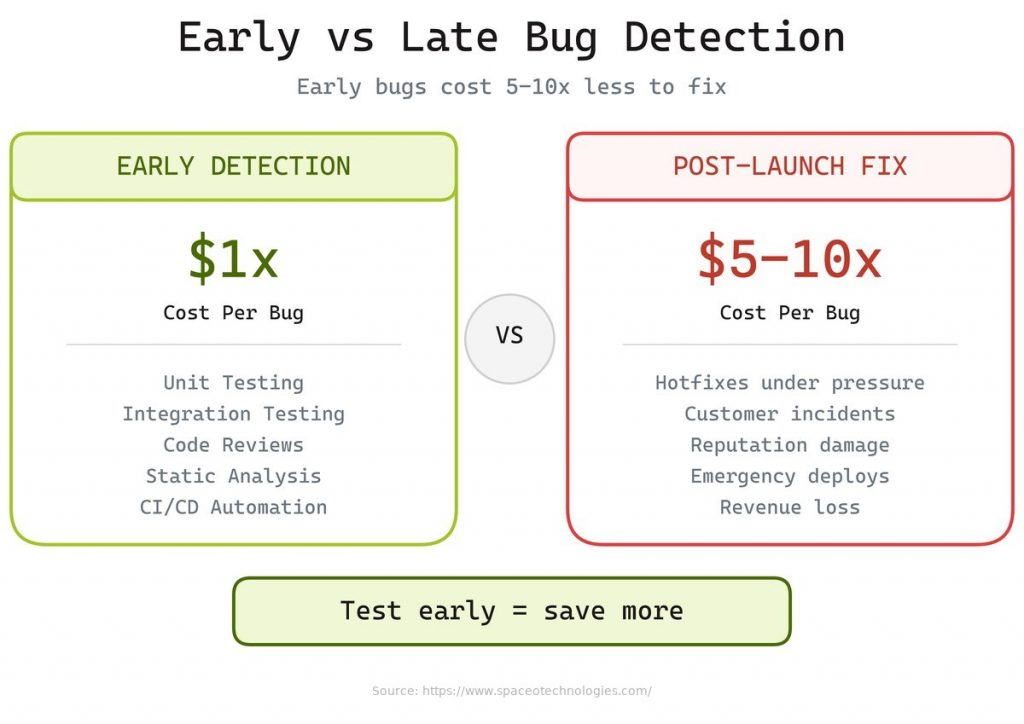 Early vs Late Bug Detection

Early bugs cost 5–10x less to fix

EARLY DETECTION

$1x

Cost Per Bug

Unit Testing
Integration Testing
Code Reviews
Static Analysis
CI/CD Automation

VS

POST-LAUNCH FIX

$5–10x

Cost Per Bug

Hotfixes under pressure
Customer incidents
Reputation damage
Emergency deploys
Revenue loss

Test early = save more

Source: https://www.spaceotechnologies.com/